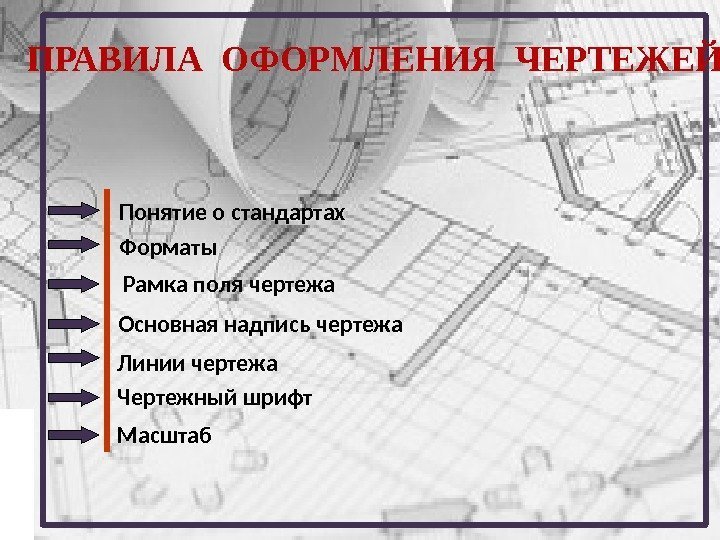 ПРАВИЛА ОФОРМЛЕНИЯ ЧЕРТЕЖЕЙ

Понятие о стандартах

Форматы

Рамка поля чертежа

Основная надпись чертежа

Линии чертежа

Чертежный шрифт

Масштаб